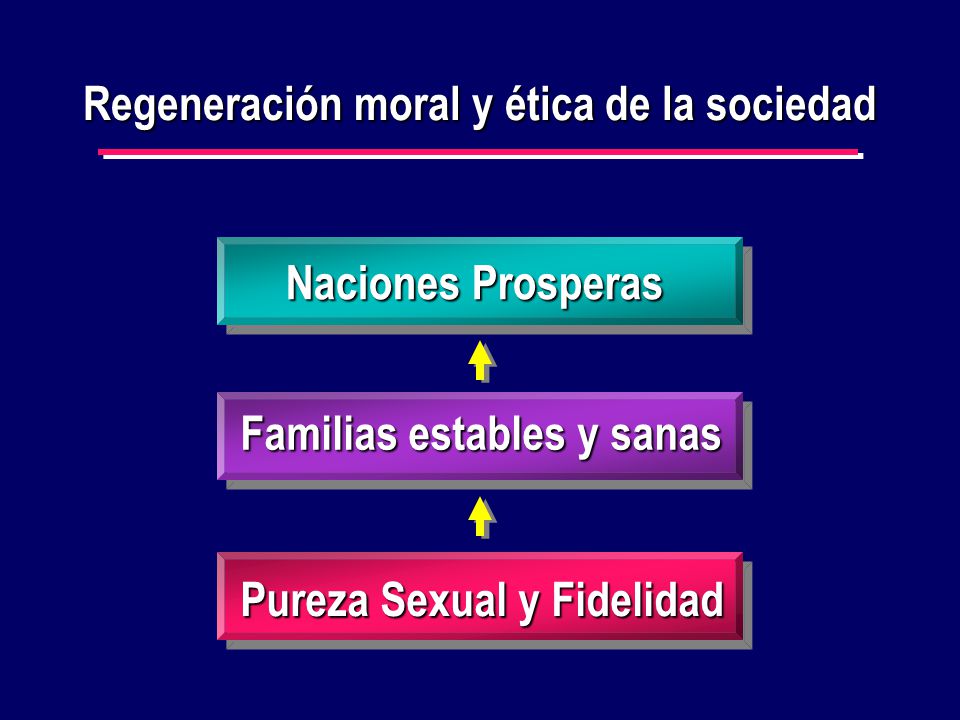 Regeneración moral y ética de la sociedad

Naciones Prosperas

Familias estables y sanas

Pureza Sexual y Fidelidad